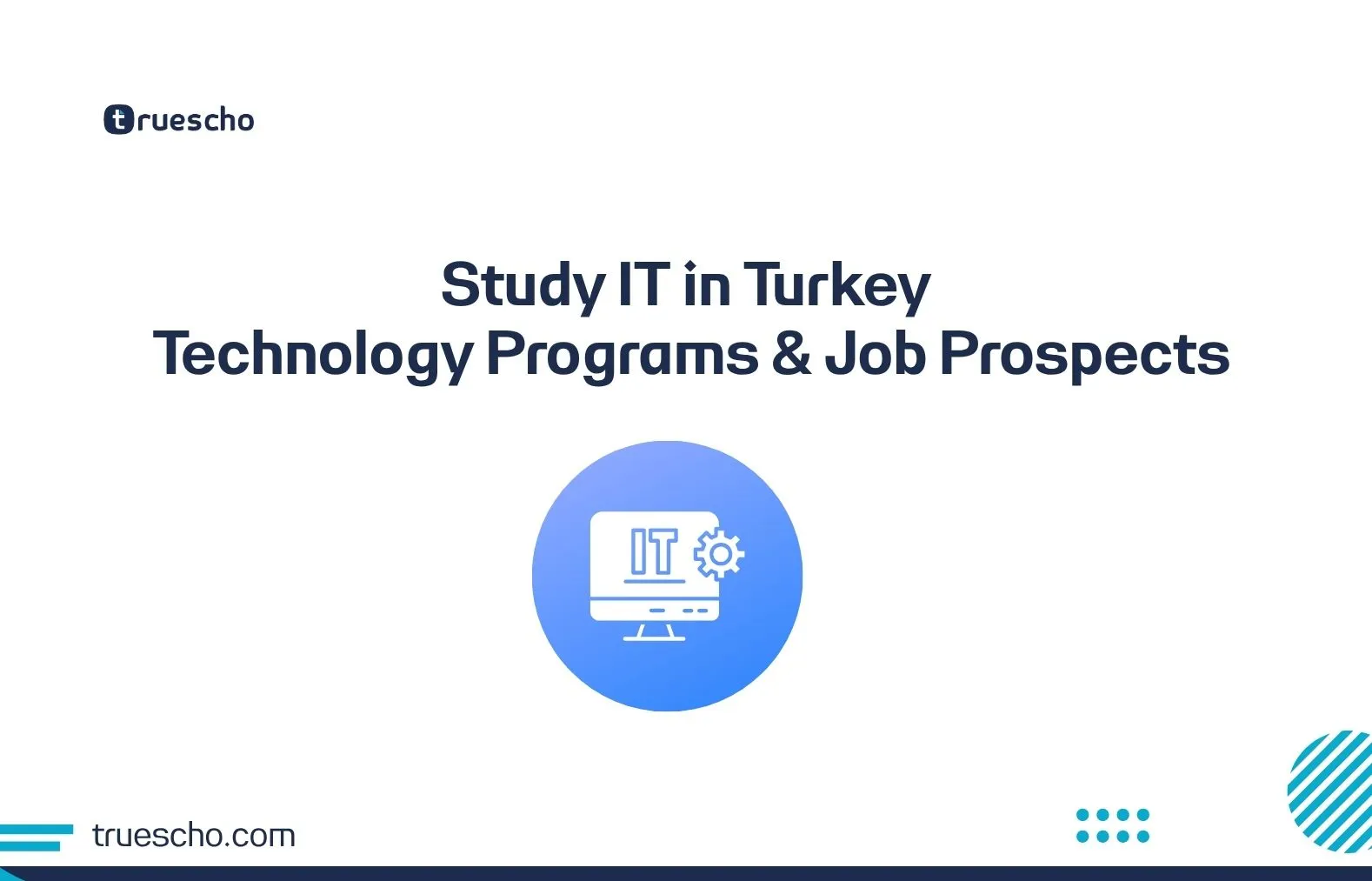 truescho

Study IT in Turkey
Technology Programs & Job Prospects

IT

truescho.com